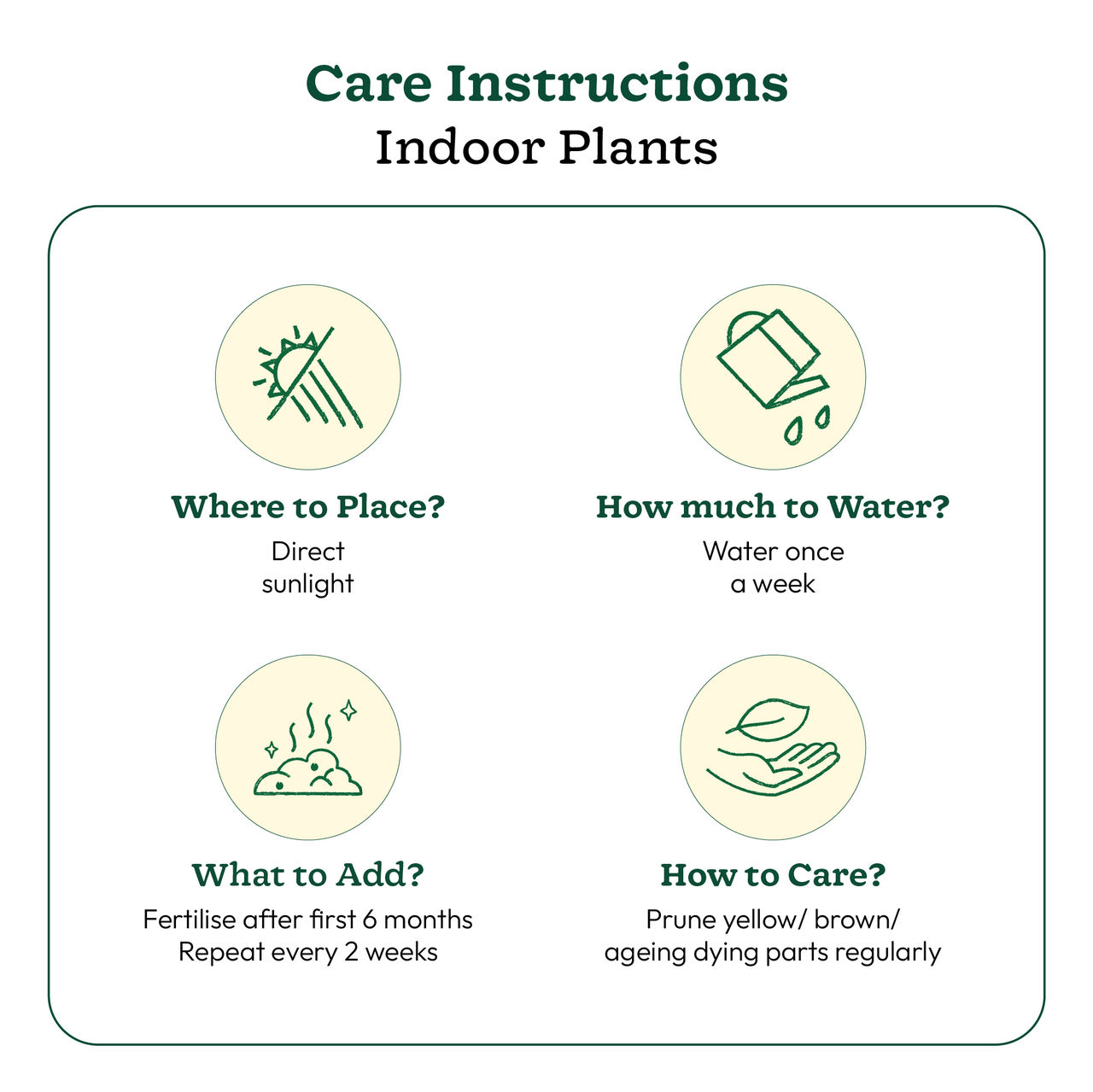 Care Instructions
Indoor Plants

Where to Place?
Direct sunlight

How much to Water?
Water once a week

What to Add?
Fertilise after first 6 months
Repeat every 2 weeks

How to Care?
Prune yellow/ brown/ ageing dying parts regularly